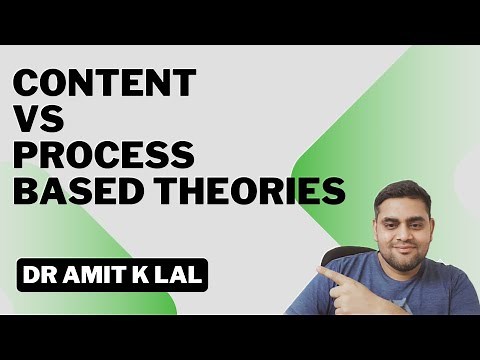 CONTENT
VS
PROCESS
BASED THEORIES

DR AMIT K LAL